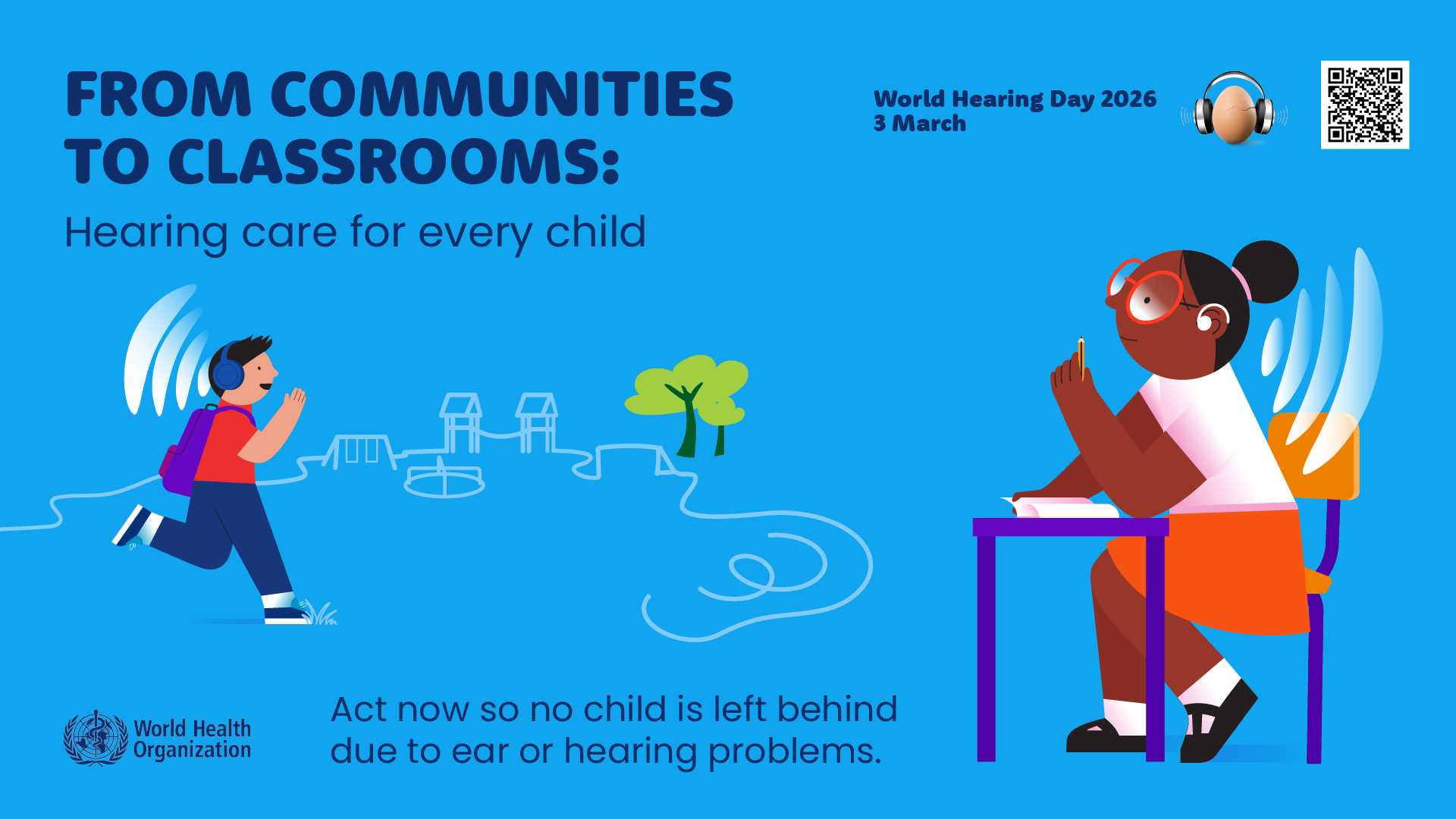 FROM COMMUNITIES TO CLASSROOMS:

Hearing care for every child

World Hearing Day 2026
3 March

World Health Organization

Act now so no child is left behind due to ear or hearing problems.